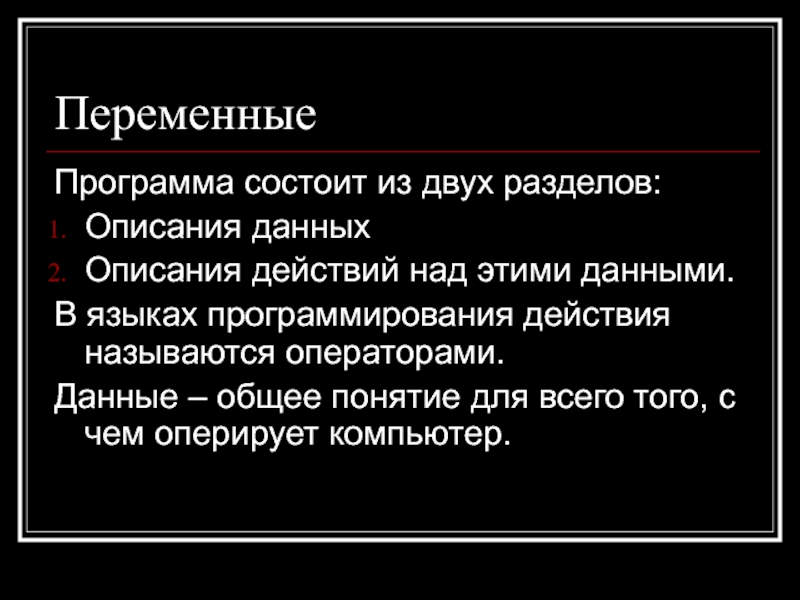 Переменные

Программа состоит из двух разделов:

1. Описания данных
2. Описания действий над этими данными.

В языках программирования действия называются операторами.

Данные – общее понятие для всего того, с чем оперирует компьютер.